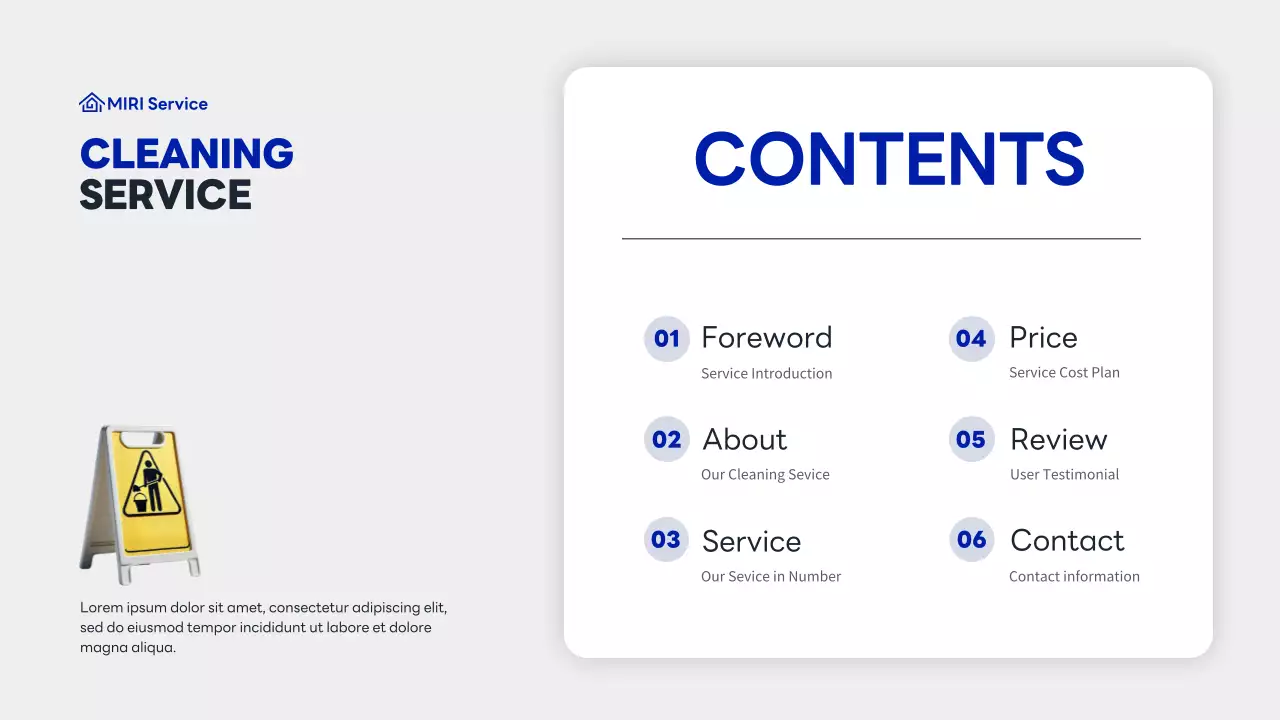 MIRI Service

CLEANING SERVICE

Lorem ipsum dolor sit amet, consectetur adipiscing elit, sed do eiusmod tempor incididunt ut labore et dolore magna aliqua.

CONTENTS

01 Foreword
Service Introduction

02 About
Our Cleaning Sevice

03 Service
Our Sevice in Number

04 Price
Service Cost Plan

05 Review
User Testimonial

06 Contact
Contact information